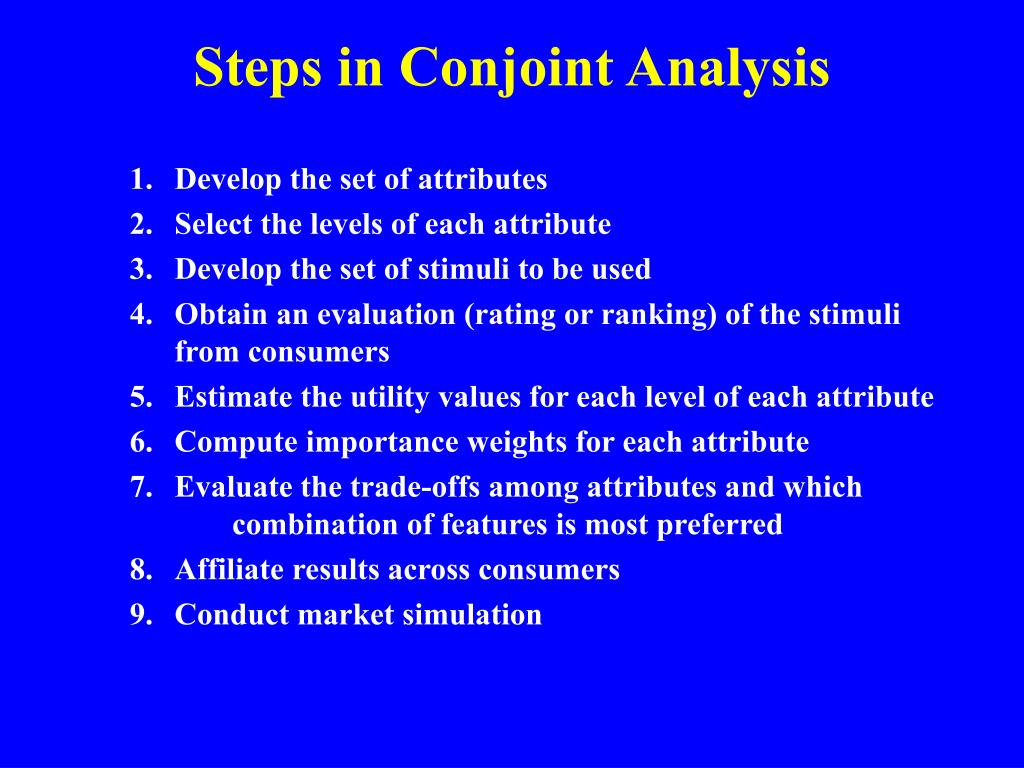 Steps in Conjoint Analysis

1. Develop the set of attributes
2. Select the levels of each attribute
3. Develop the set of stimuli to be used
4. Obtain an evaluation (rating or ranking) of the stimuli from consumers
5. Estimate the utility values for each level of each attribute
6. Compute importance weights for each attribute
7. Evaluate the trade-offs among attributes and which combination of features is most preferred
8. Affiliate results across consumers
9. Conduct market simulation